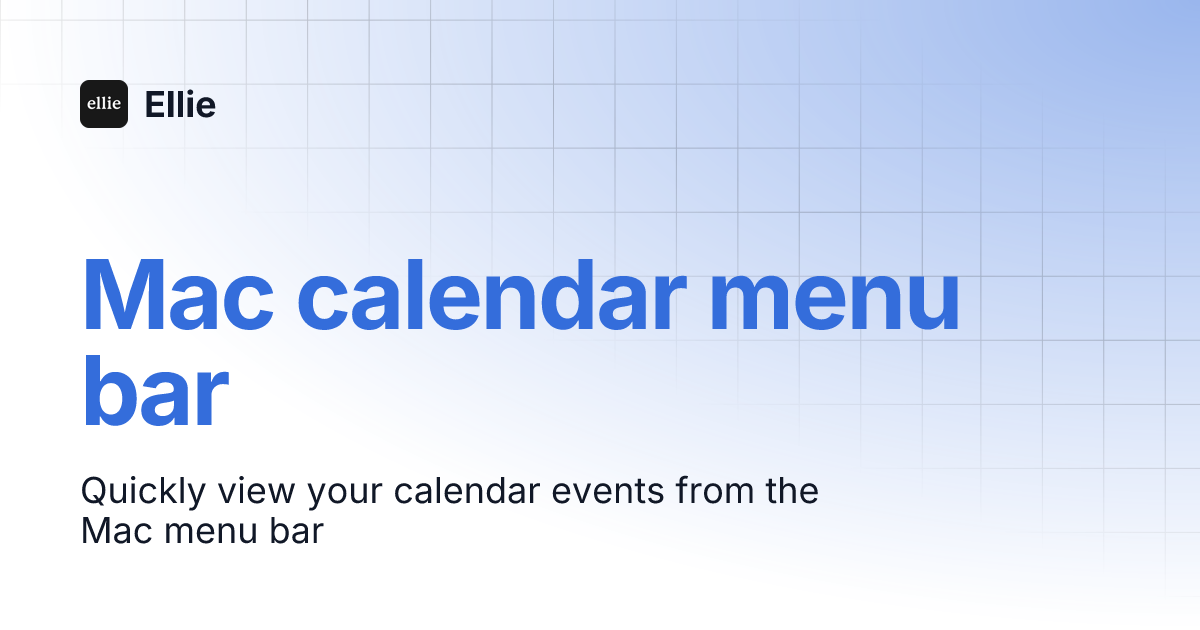 ellie Ellie

Mac calendar menu bar

Quickly view your calendar events from the Mac menu bar